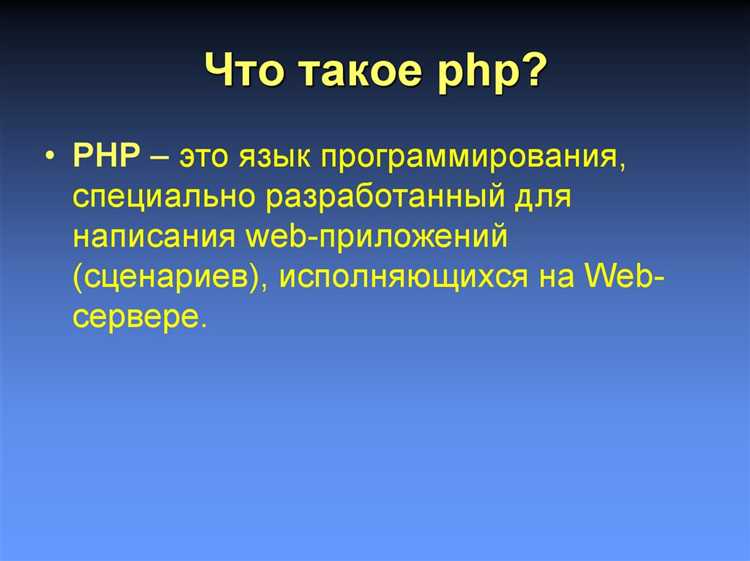 Что такое php?

• PHP – это язык программирования, специально разработанный для написания web-приложений (сценариев), исполняющихся на Web-сервере.